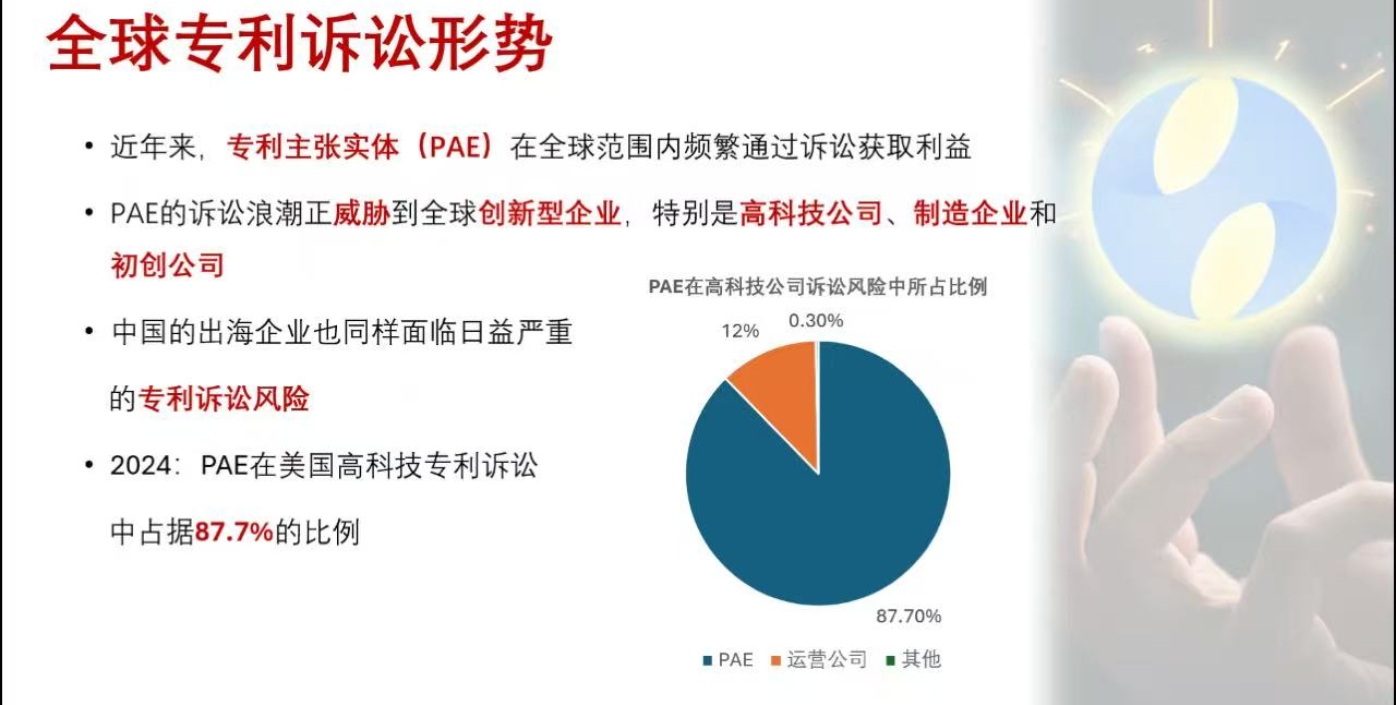 全球专利诉讼形势

• 近年来，专利主张实体（PAE）在全球范围内频繁通过诉讼获取利益

• PAE的诉讼浪潮正威胁到全球创新型企业，特别是高科技公司、制造企业和初创公司

• 中国的出海企业也同样面临日益严重的专利诉讼风险

• 2024：PAE在美国高科技专利诉讼中占据87.7%的比例

PAE在高科技公司诉讼风险中所占比例

12%

0.30%

87.70%

PAE 运营公司 其他